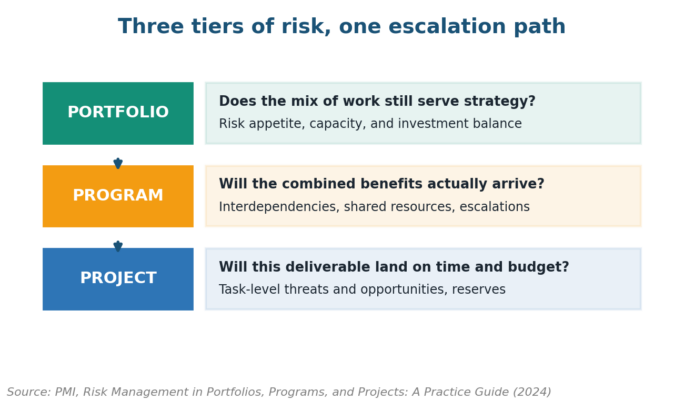 Three tiers of risk, one escalation path

PORTFOLIO

Does the mix of work still serve strategy?

Risk appetite, capacity, and investment balance

PROGRAM

Will the combined benefits actually arrive?

Interdependencies, shared resources, escalations

PROJECT

Will this deliverable land on time and budget?

Task-level threats and opportunities, reserves

Source: PMI, Risk Management in Portfolios, Programs, and Projects: A Practice Guide (2024)